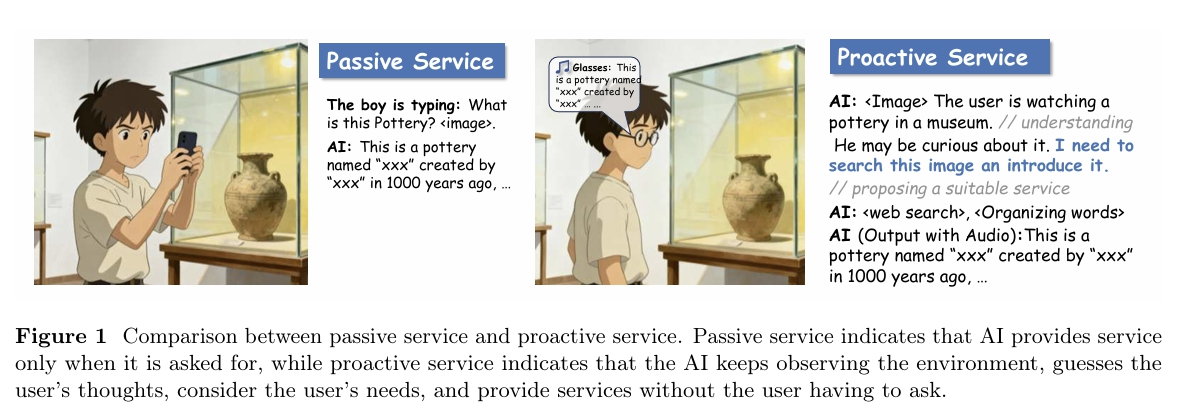 Passive Service

The boy is typing: What is this Pottery? <image>.

AI: This is a pottery named "xxx" created by "xxx" in 1000 years ago, ...

Glasses: This is a pottery named "xxx" created by "xxx" ... ...

Proactive Service

AI: <Image> The user is watching a pottery in a museum. // understanding He may be curious about it. I need to search this image an introduce it. // proposing a suitable service

AI: <web search>, <Organizing words>

AI (Output with Audio):This is a pottery named "xxx" created by "xxx" in 1000 years ago, ...

Figure 1 Comparison between passive service and proactive service. Passive service indicates that AI provides service only when it is asked for, while proactive service indicates that the AI keeps observing the environment, guesses the user's thoughts, consider the user's needs, and provide services without the user having to ask.